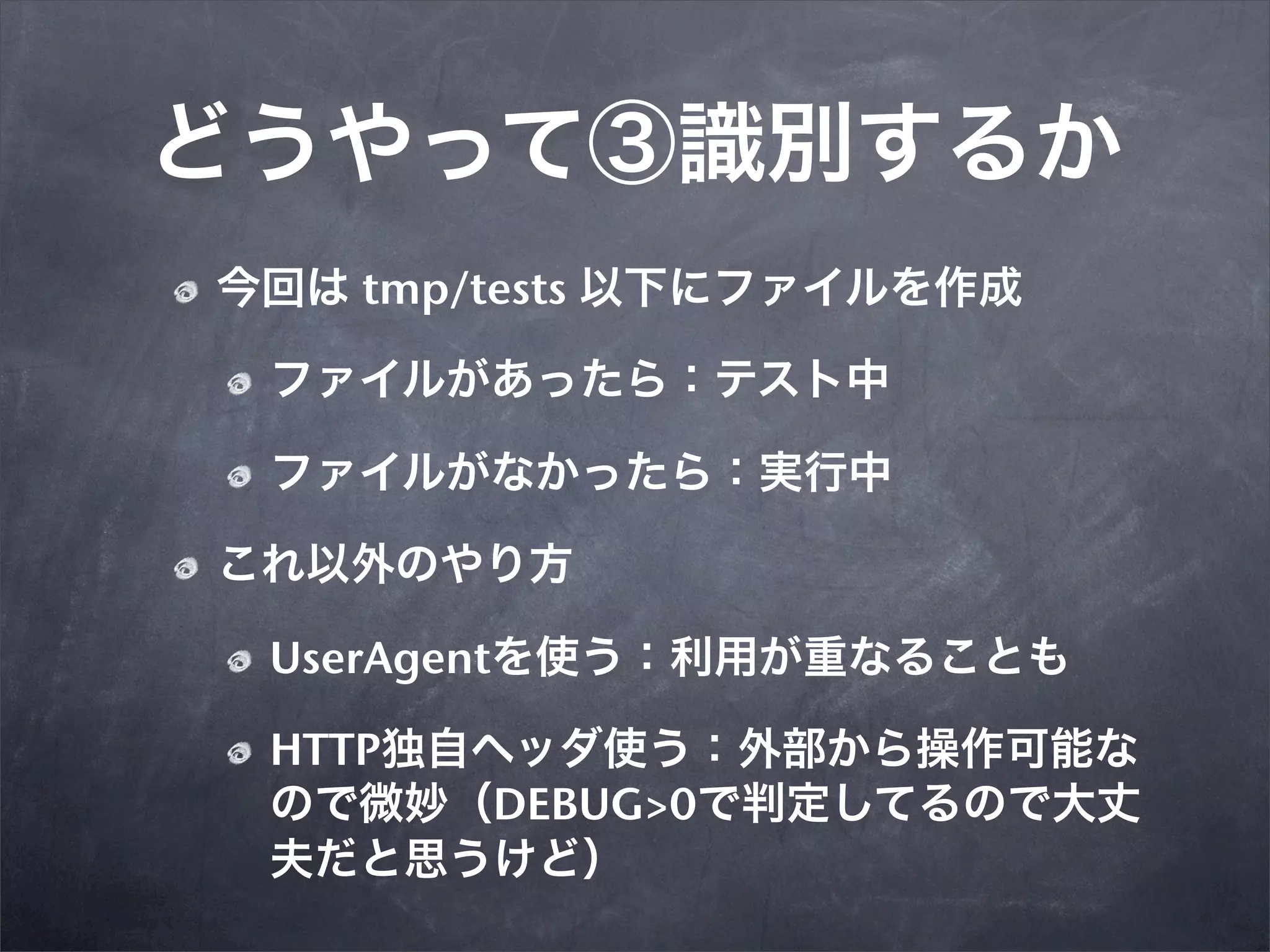 どうやって③識別するか

今回は tmp/tests 以下にファイルを作成

ファイルがあったら：テスト中

ファイルがなかったら：実行中

これ以外のやり方

UserAgentを使う：利用が重なることも

HTTP独自ヘッダ使う：外部から操作可能なので微妙（DEBUG>0で判定してるので大丈夫だと思うけど）